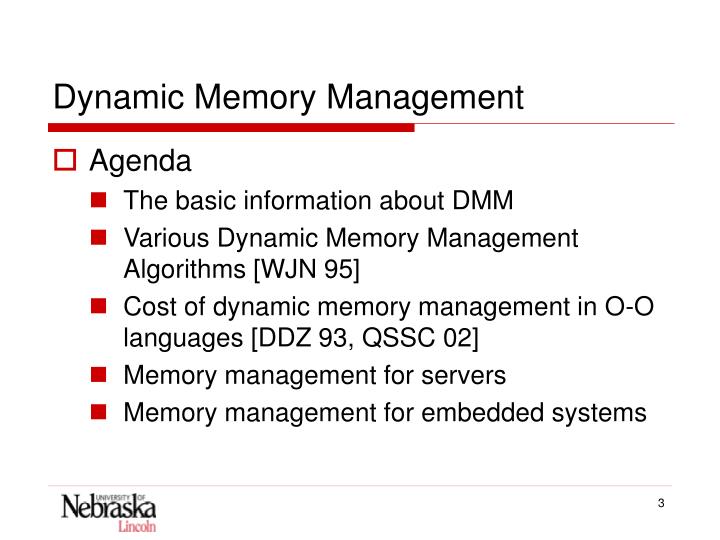 Dynamic Memory Management

Agenda

The basic information about DMM

Various Dynamic Memory Management Algorithms [WJN 95]

Cost of dynamic memory management in O-O languages [DDZ 93, QSSC 02]

Memory management for servers

Memory management for embedded systems

UNIVERSITY OF Nebraska Lincoln

3